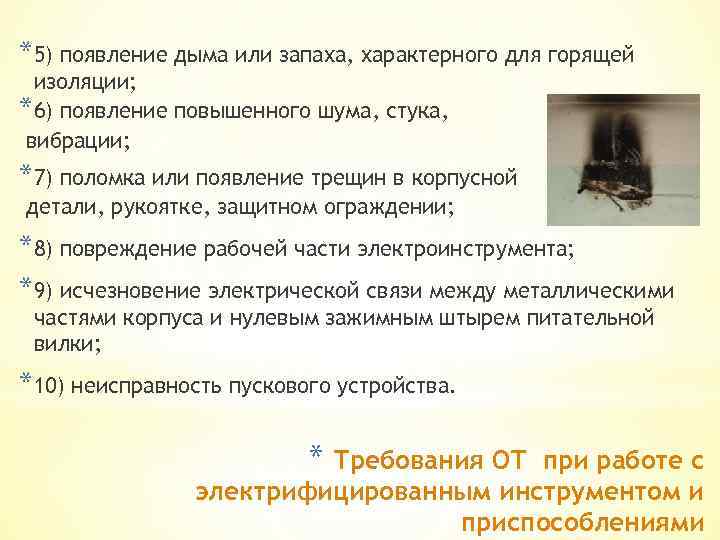 *5) появление дыма или запаха, характерного для горящей изоляции;

*6) появление повышенного шума, стука, вибрации;

*7) поломка или появление трещин в корпусной детали, рукоятке, защитном ограждении;

*8) повреждение рабочей части электроинструмента;

*9) исчезновение электрической связи между металлическими частями корпуса и нулевым зажимным штырем питательной вилки;

*10) неисправность пускового устройства.

* Требования ОТ при работе с электрифицированным инструментом и приспособлениями